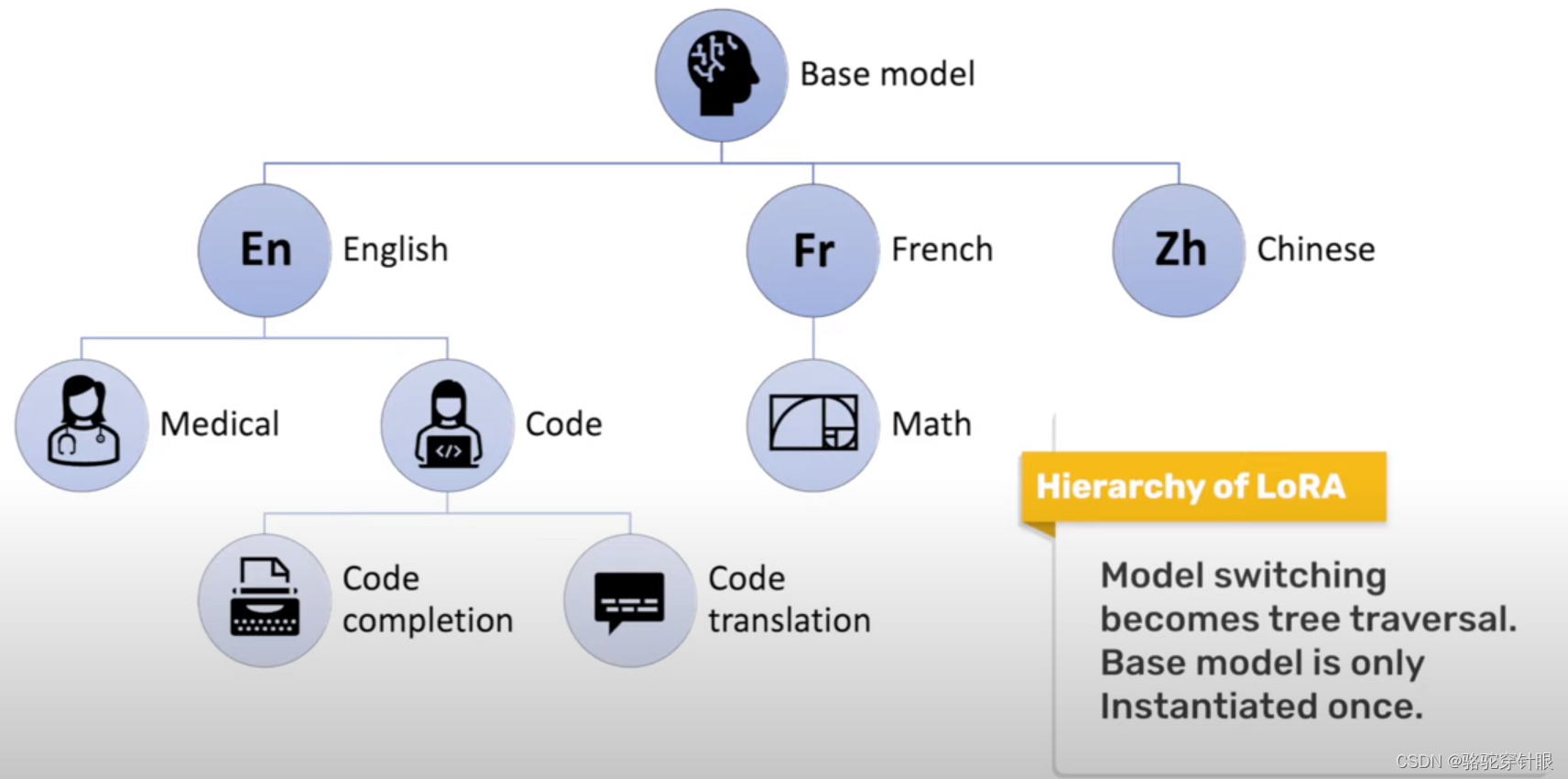 Base model

En English

Fr French

Zh Chinese

Medical

</> Code

Math

Code completion

Code translation

Hierarchy of LoRA

Model switching becomes tree traversal. Base model is only Instantiated once.

CSDN @骆驼穿针眼